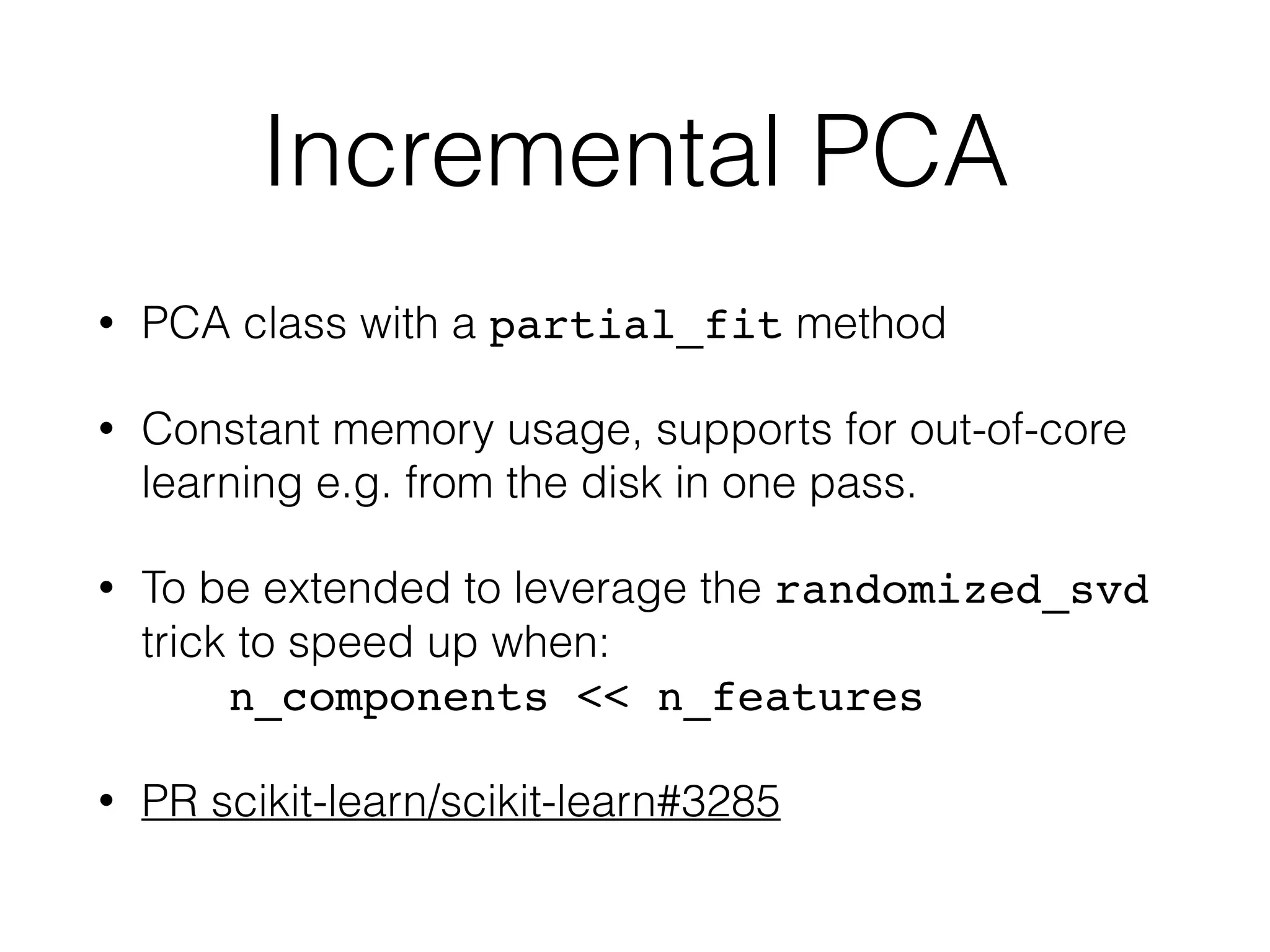 Incremental PCA

• PCA class with a partial_fit method

• Constant memory usage, supports for out-of-core learning e.g. from the disk in one pass.

• To be extended to leverage the randomized_svd trick to speed up when:
n_components << n_features

• PR scikit-learn/scikit-learn#3285